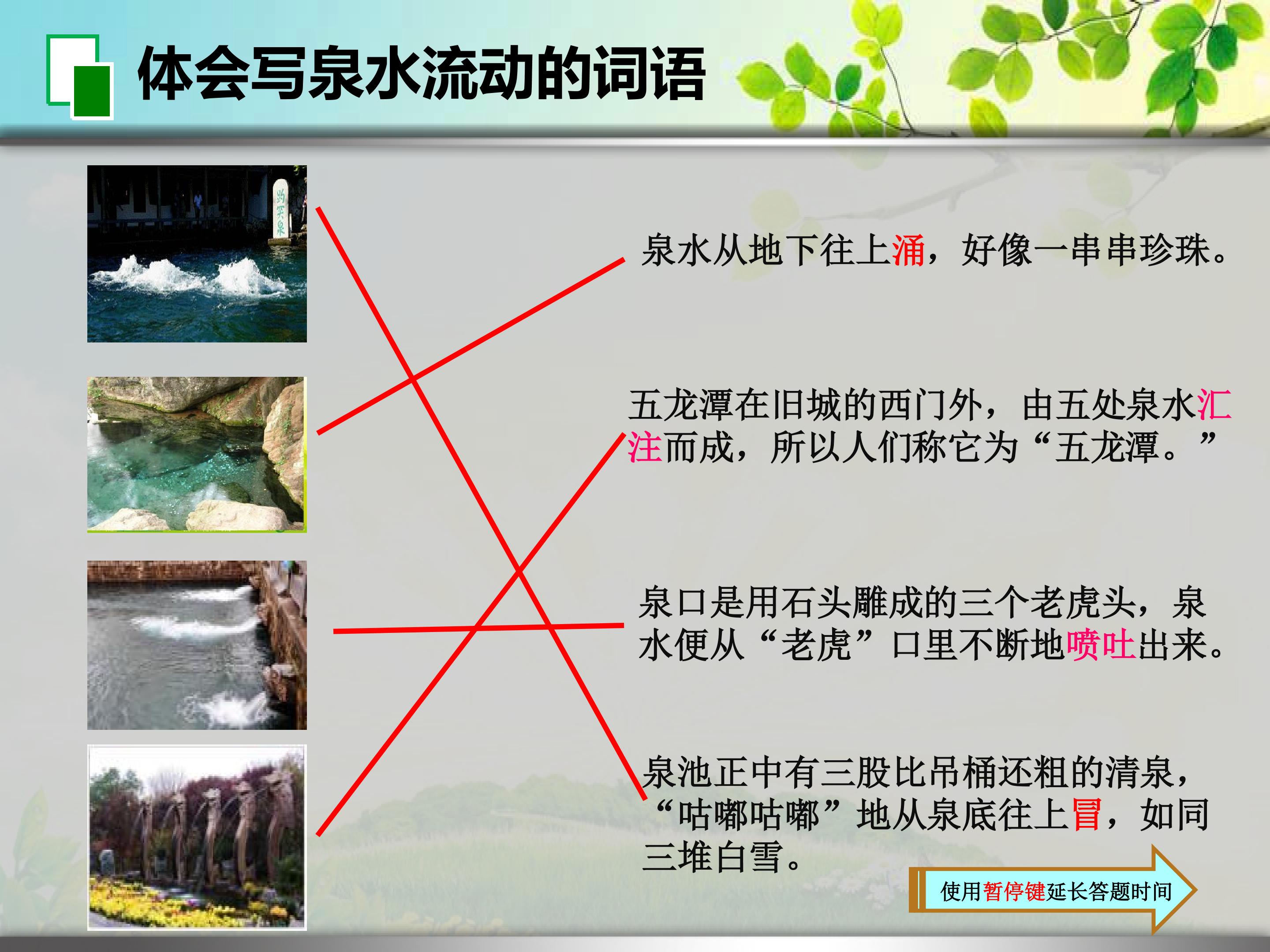 体会写泉水流动的词语

趵突泉

泉水从地下往上涌，好像一串串珍珠。

五龙潭在旧城的西门外，由五处泉水汇注而成，所以人们称它为“五龙潭。”

泉口是用石头雕成的三个老虎头，泉水便从“老虎”口里不断地喷吐出来。

泉池正中有三股比吊桶还粗的清泉，“咕嘟咕嘟”地从泉底往上冒，如同三堆白雪。

使用暂停键延长答题时间